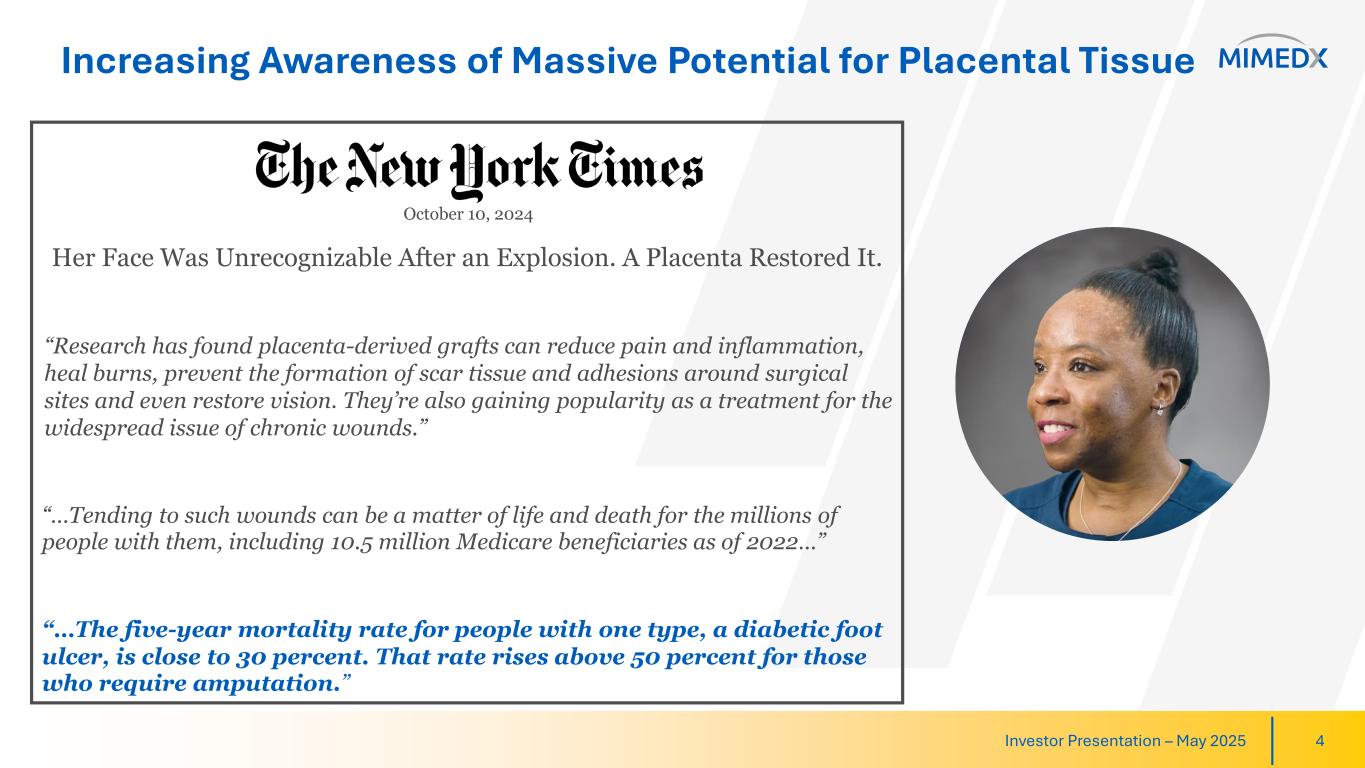 Increasing Awareness of Massive Potential for Placental Tissue

MIMEDX

The New York Times

October 10, 2024

Her Face Was Unrecognizable After an Explosion. A Placenta Restored It.

“Research has found placenta-derived grafts can reduce pain and inflammation, heal burns, prevent the formation of scar tissue and adhesions around surgical sites and even restore vision. They’re also gaining popularity as a treatment for the widespread issue of chronic wounds.”

“…Tending to such wounds can be a matter of life and death for the millions of people with them, including 10.5 million Medicare beneficiaries as of 2022…”

“…The five-year mortality rate for people with one type, a diabetic foot ulcer, is close to 30 percent. That rate rises above 50 percent for those who require amputation.”

Investor Presentation – May 2025

4